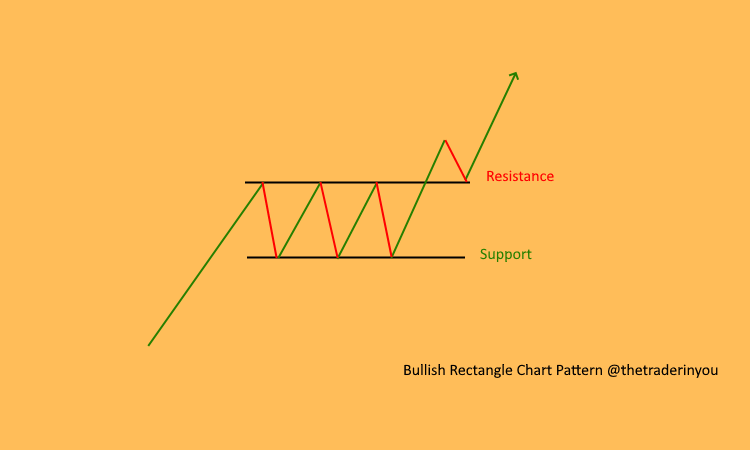 Resistance

Support

Bullish Rectangle Chart Pattern @thetraderinyou